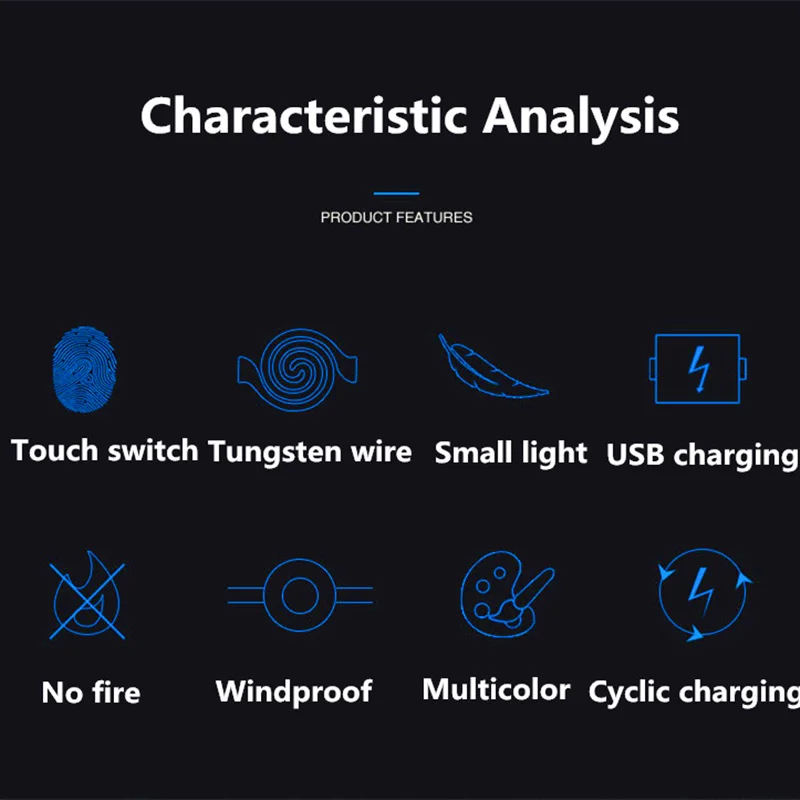 Characteristic Analysis

PRODUCT FEATURES

Touch switch

Tungsten wire

Small light

USB charging

No fire

Windproof

Multicolor

Cyclic charging